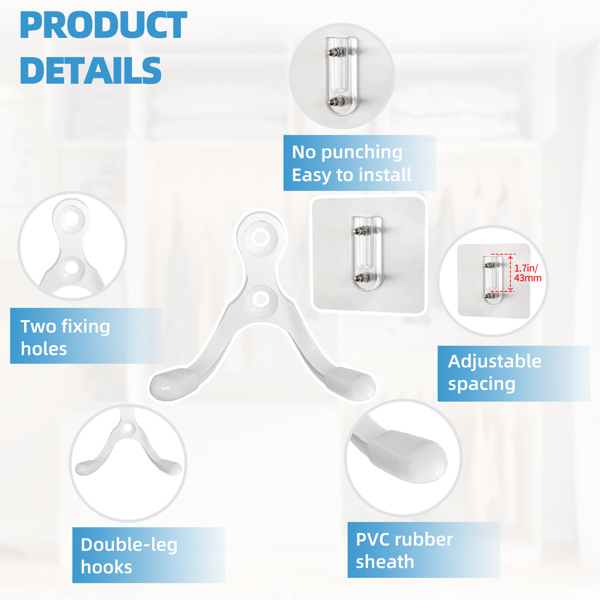 PRODUCT DETAILS

No punching
Easy to install

Two fixing holes

1.7in/ 43mm

Adjustable spacing

Double-leg hooks

PVC rubber sheath